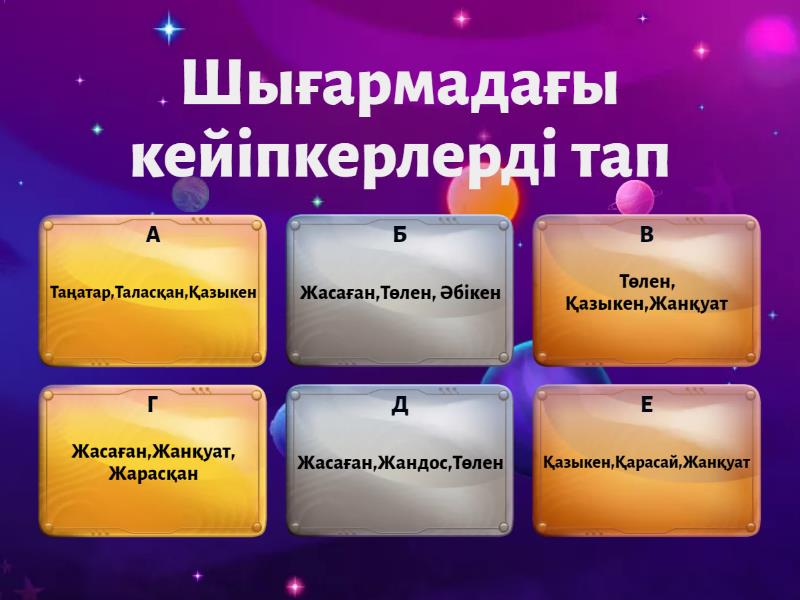 Шығармадағы кейіпкерлерді тап

А

Таңатар,Таласқан,Қазыкен

Б

Жасаған,Төлен, Әбікен

В

Төлен, Қазыкен,Жанқуат

Г

Жасаған,Жанқуат, Жарасқан

Д

Жасаған,Жандос,Төлен

Е

Қазыкен,Қарасай,Жанқуат